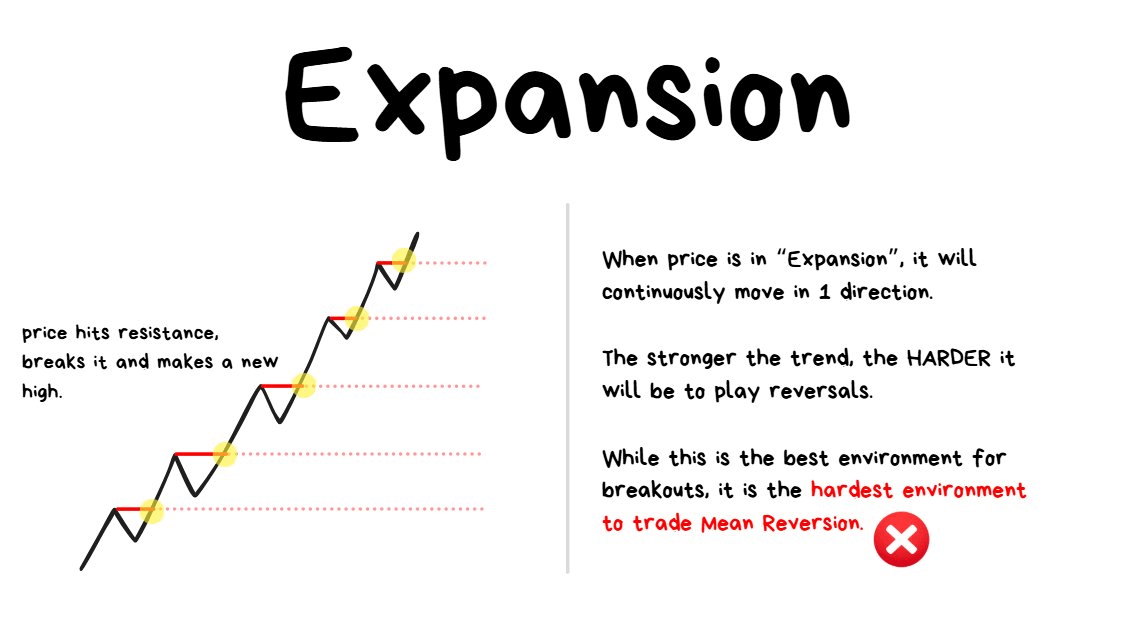 Expansion

price hits resistance, breaks it and makes a new high.

When price is in "Expansion", it will continuously move in 1 direction.

The stronger the trend, the HARDER it will be to play reversals.

While this is the best environment for breakouts, it is the hardest environment to trade Mean Reversion.